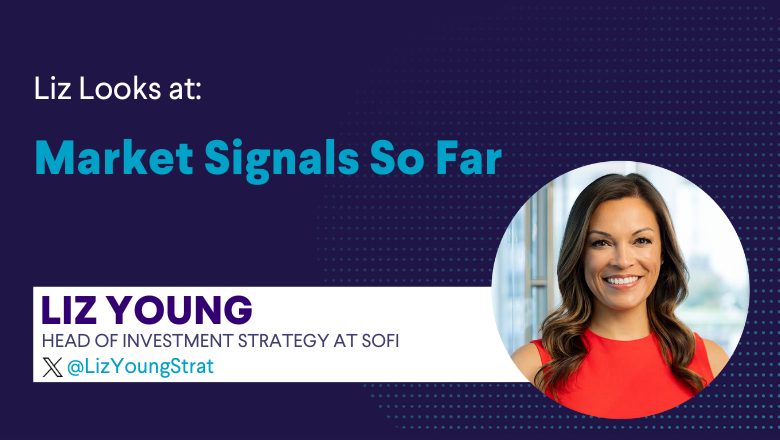 Liz Looks at:

Market Signals So Far

LIZ YOUNG
HEAD OF INVESTMENT STRATEGY AT SOFI
@LizYoungStrat